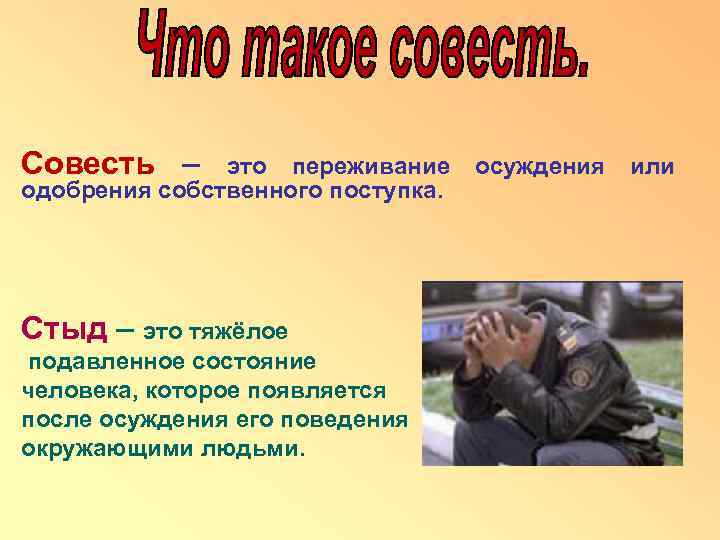 Что такое совесть.

Совесть – это переживание осуждения или одобрения собственного поступка.

Стыд – это тяжёлое подавленное состояние человека, которое появляется после осуждения его поведения окружающими людьми.